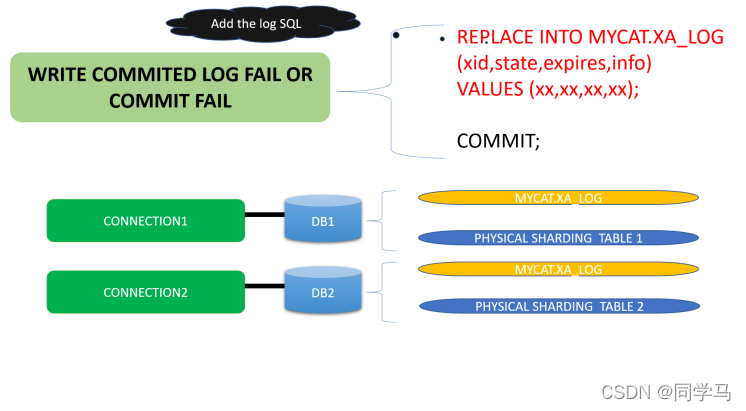 Add the log SQL

WRITE COMMITED LOG FAIL OR COMMIT FAIL

• REPLACE INTO MYCAT.XA_LOG (xid,state,expires,info) VALUES (xx,xx,xx,xx);

COMMIT;

CONNECTION1

DB1

MYCAT.XA_LOG

PHYSICAL SHARDING TABLE 1

CONNECTION2

DB2

MYCAT.XA_LOG

PHYSICAL SHARDING TABLE 2

CSDN @同学马